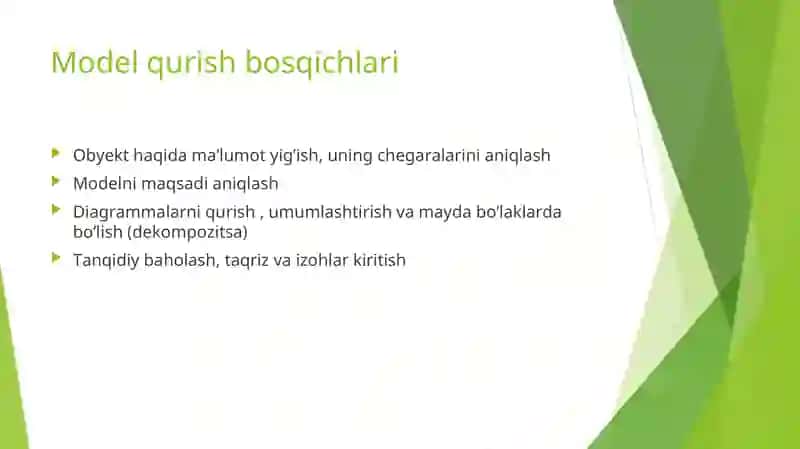 Model qurish bosqichlari

Obyekt haqida ma'lumot yig'ish, uning chegaralarini aniqlash

Modelni maqsadi aniqlash

Diagrammalarni qurish , umumlashtirish va mayda bo'laklarda bo'lish (dekompozitsa)

Tanqidiy baholash, taqriz va izohlar kiritish